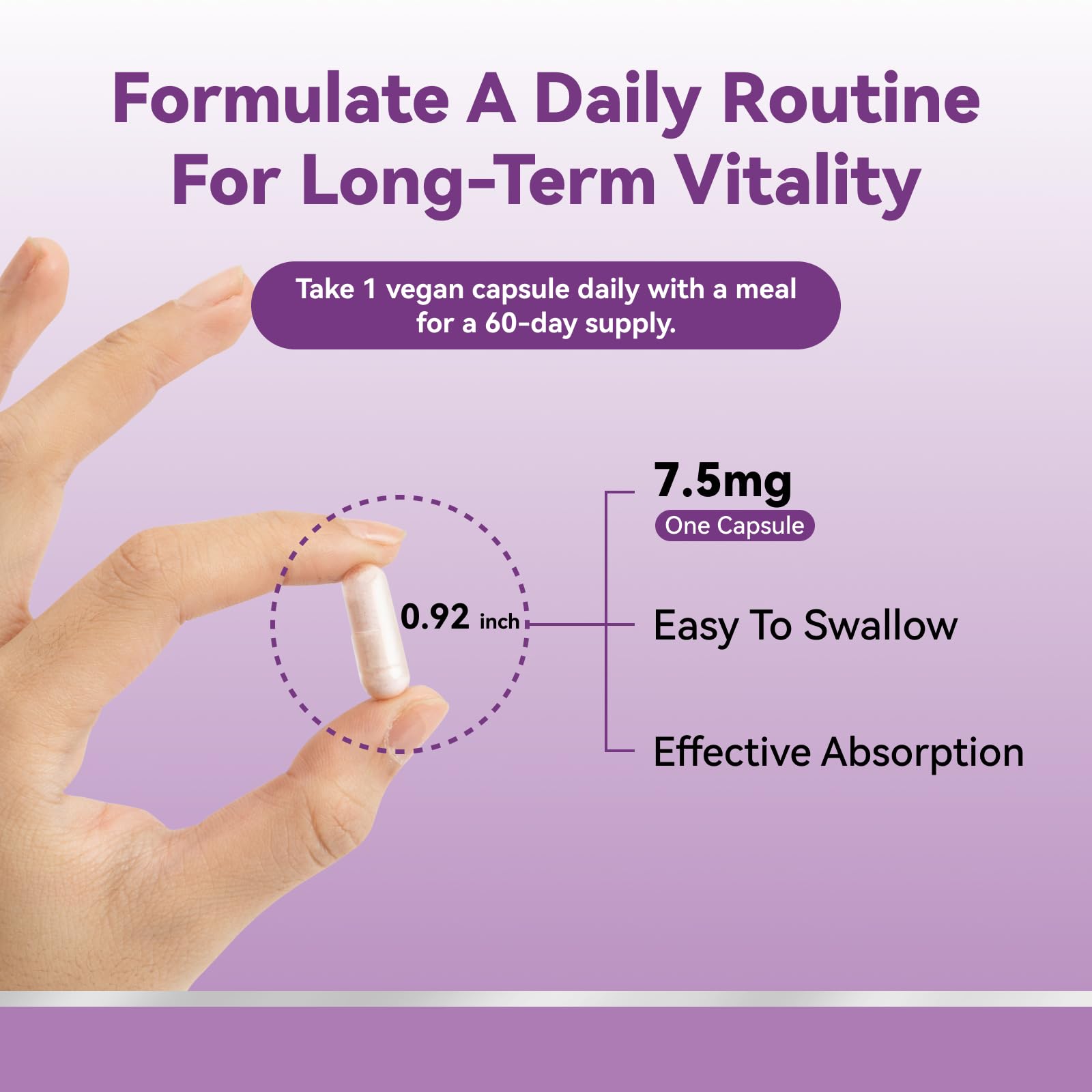 Formulate A Daily Routine For Long-Term Vitality

Take 1 vegan capsule daily with a meal for a 60-day supply.

0.92 inch

7.5mg
One Capsule

Easy To Swallow

Effective Absorption